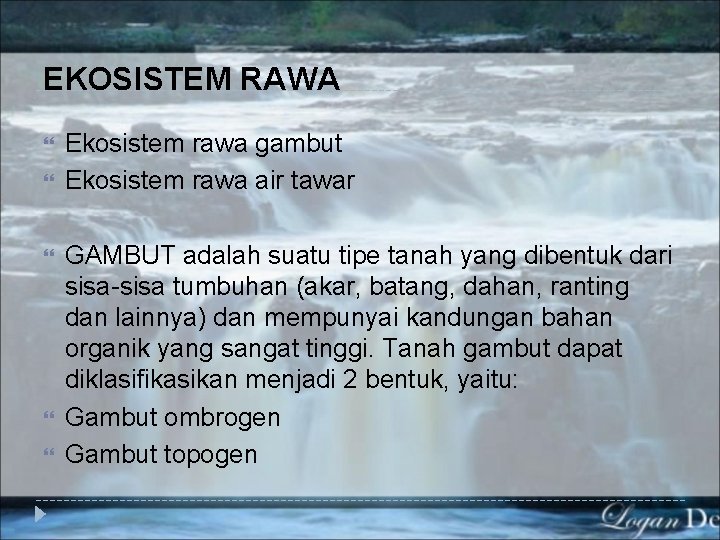 EKOSISTEM RAWA

Ekosistem rawa gambut
Ekosistem rawa air tawar

GAMBUT adalah suatu tipe tanah yang dibentuk dari sisa-sisa tumbuhan (akar, batang, dahan, ranting dan lainnya) dan mempunyai kandungan bahan organik yang sangat tinggi. Tanah gambut dapat diklasifikasikan menjadi 2 bentuk, yaitu:
Gambut ombrogen
Gambut topogen

Logan De